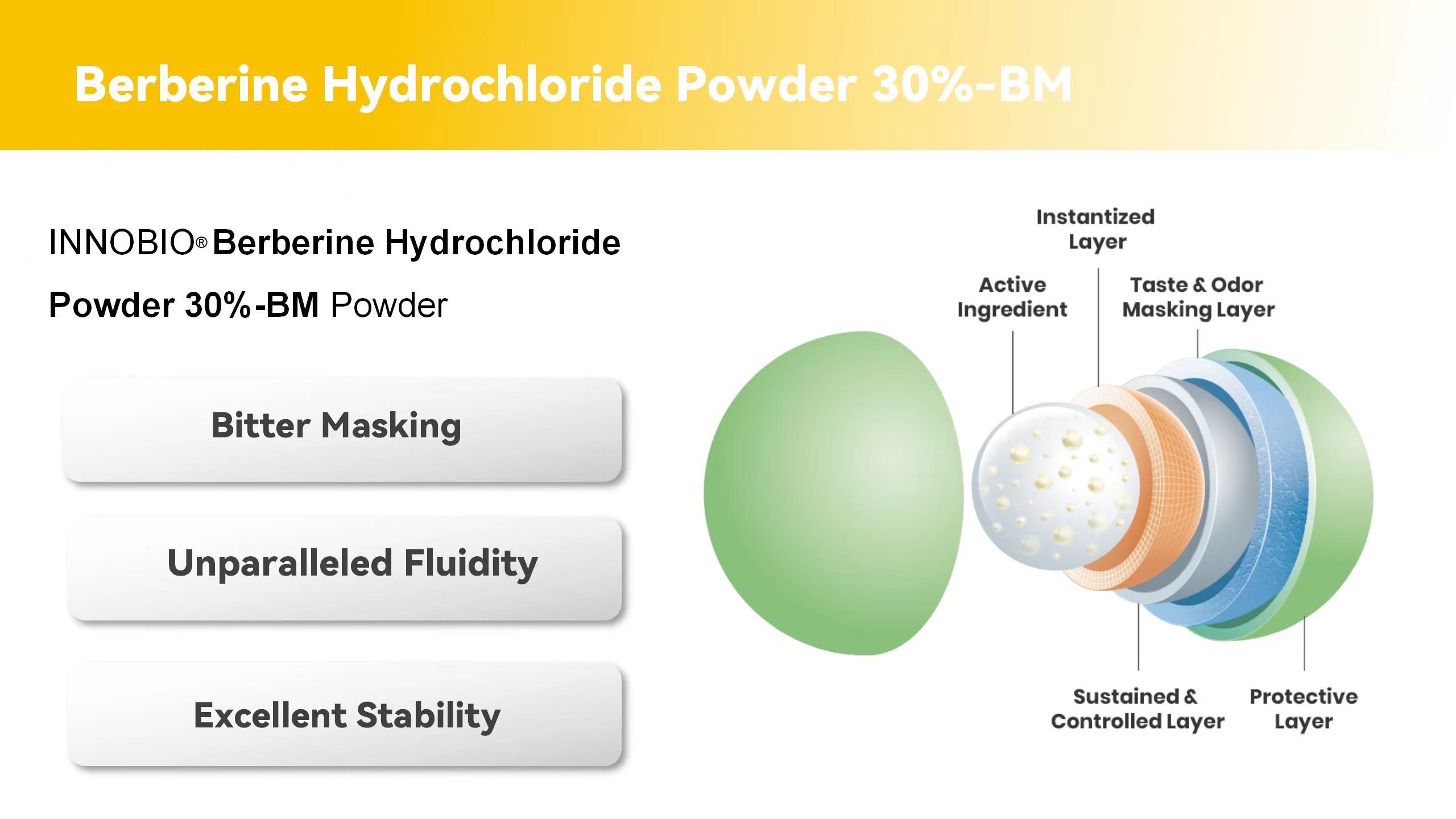 Berberine Hydrochloride Powder 30%-BM

INNOBIO® Berberine Hydrochloride Powder 30%-BM Powder

Bitter Masking

Unparalleled Fluidity

Excellent Stability

Instantized Layer

Active Ingredient

Taste & Odor Masking Layer

Sustained & Controlled Layer

Protective Layer